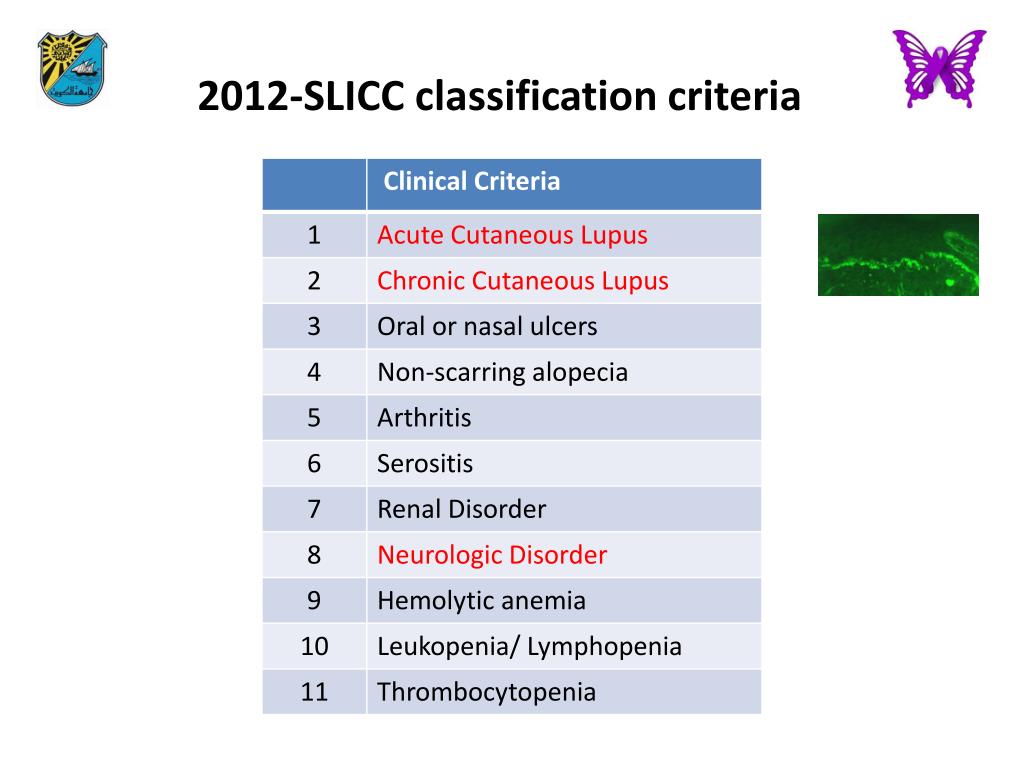 2012-SLICC classification criteria

| | Clinical Criteria |
|---|---|
| 1 | Acute Cutaneous Lupus |
| 2 | Chronic Cutaneous Lupus |
| 3 | Oral or nasal ulcers |
| 4 | Non-scarring alopecia |
| 5 | Arthritis |
| 6 | Serositis |
| 7 | Renal Disorder |
| 8 | Neurologic Disorder |
| 9 | Hemolytic anemia |
| 10 | Leukopenia/ Lymphopenia |
| 11 | Thrombocytopenia |